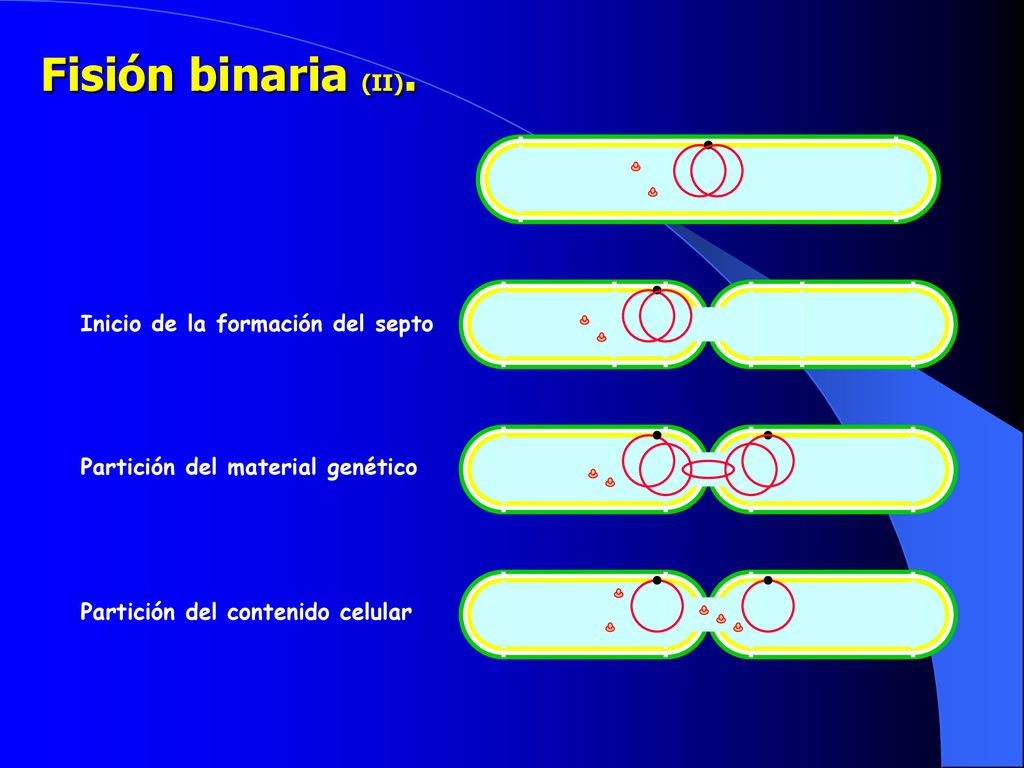 Fisión binaria (II).

Inicio de la formación del septo

Partición del material genético

Partición del contenido celular